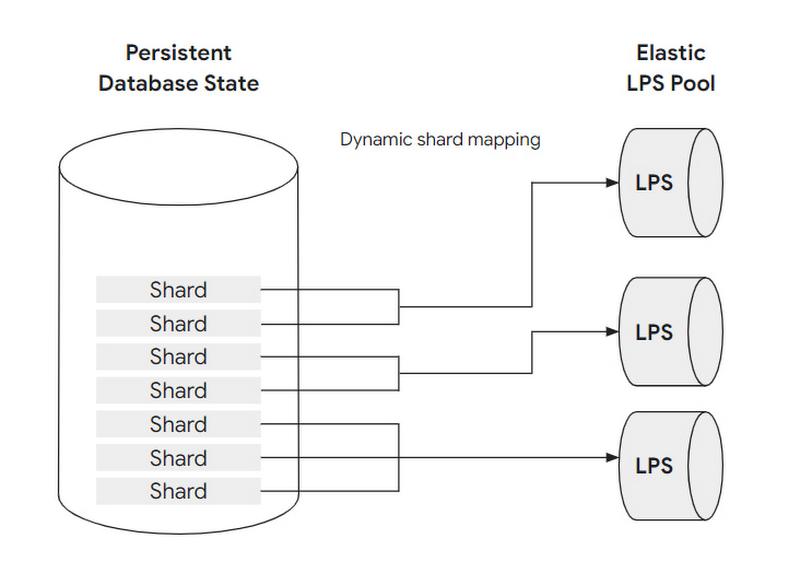 Persistent Database State

Elastic LPS Pool

Dynamic shard mapping

Shard
Shard
Shard
Shard
Shard
Shard
Shard

LPS

LPS

LPS